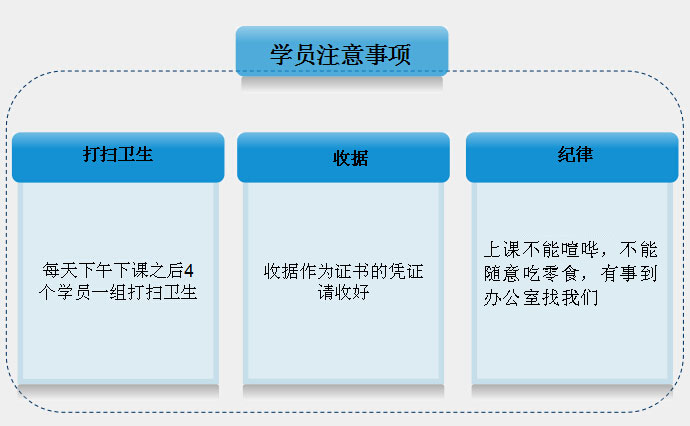 学员注意事项

打扫卫生

每天下午下课之后4个学员一组打扫卫生

收据

收据作为证书的凭证请收好

纪律

上课不能喧哗，不能随意吃零食，有事到办公室找我们